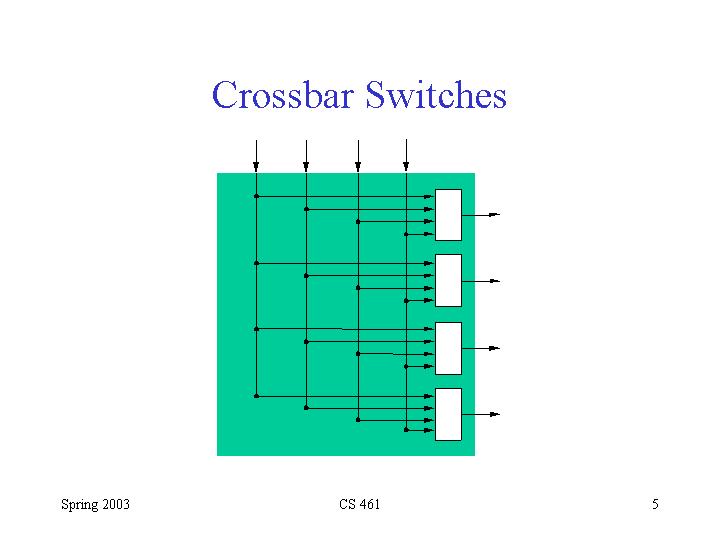 Crossbar Switches

Spring 2003

CS 461

5